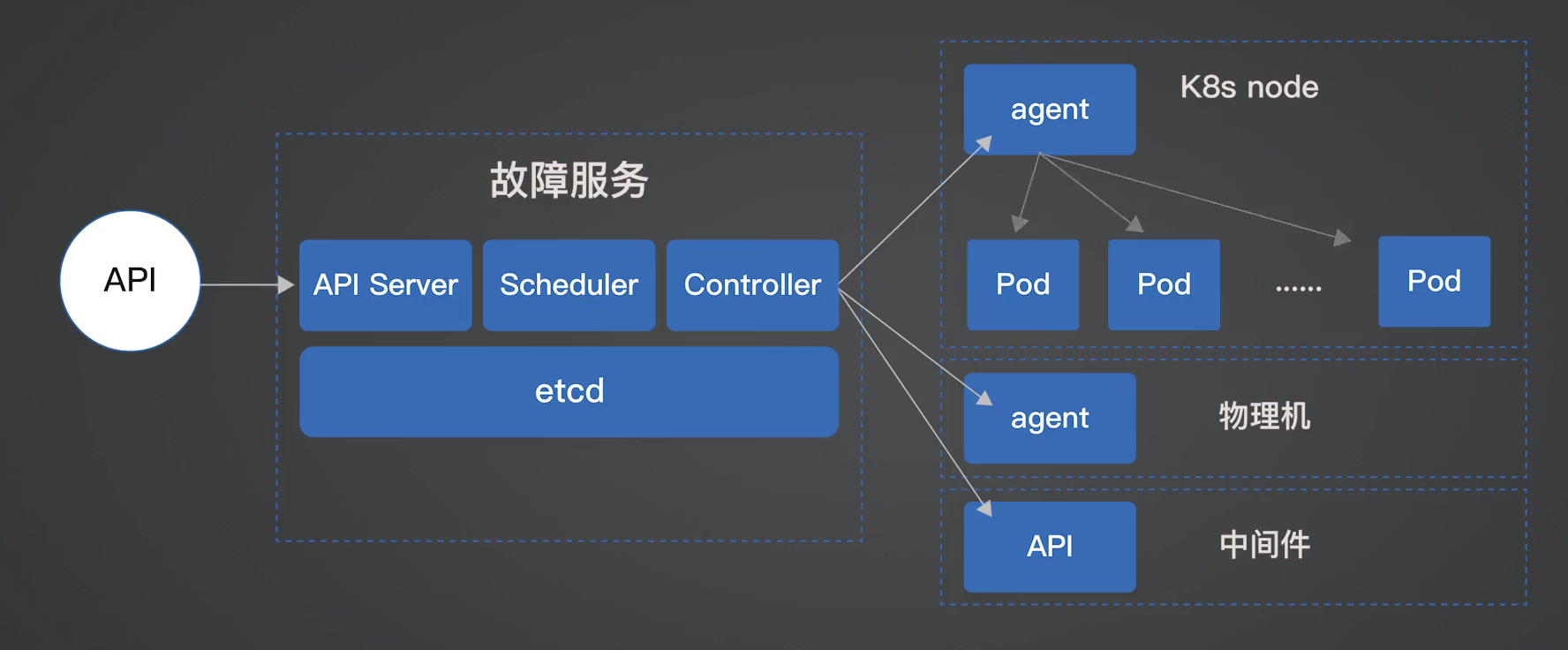 API

故障服务

API Server

Scheduler

Controller

etcd

agent

K8s node

Pod

Pod

......

Pod

agent

物理机

API

中间件